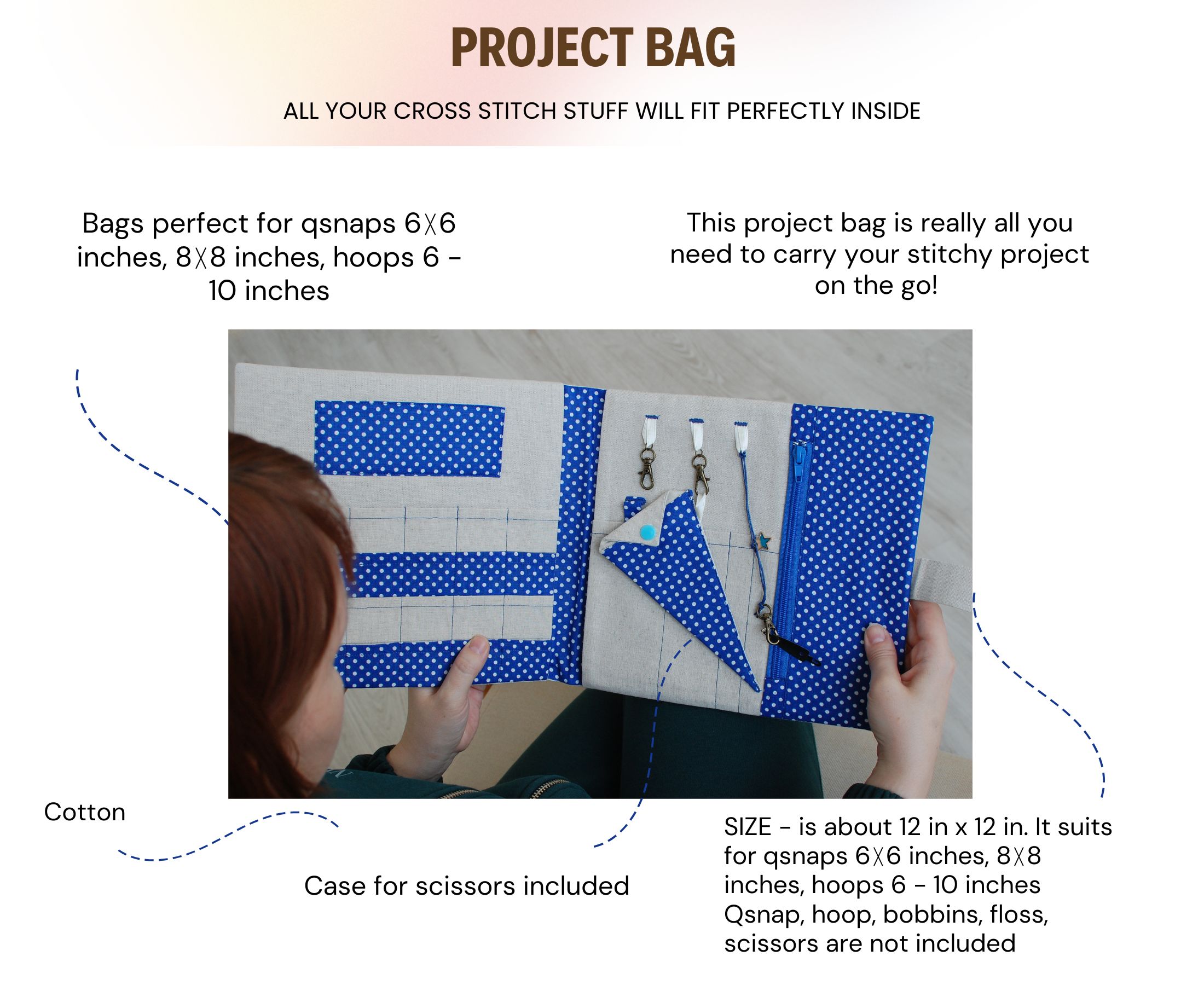 PROJECT BAG

ALL YOUR CROSS STITCH STUFF WILL FIT PERFECTLY INSIDE

Bags perfect for qsnaps 6X6 inches, 8X8 inches, hoops 6 - 10 inches

This project bag is really all you need to carry your stitchy project on the go!

Cotton

Case for scissors included

SIZE - is about 12 in x 12 in. It suits for qsnaps 6X6 inches, 8X8 inches, hoops 6 - 10 inches
Qsnap, hoop, bobbins, floss, scissors are not included